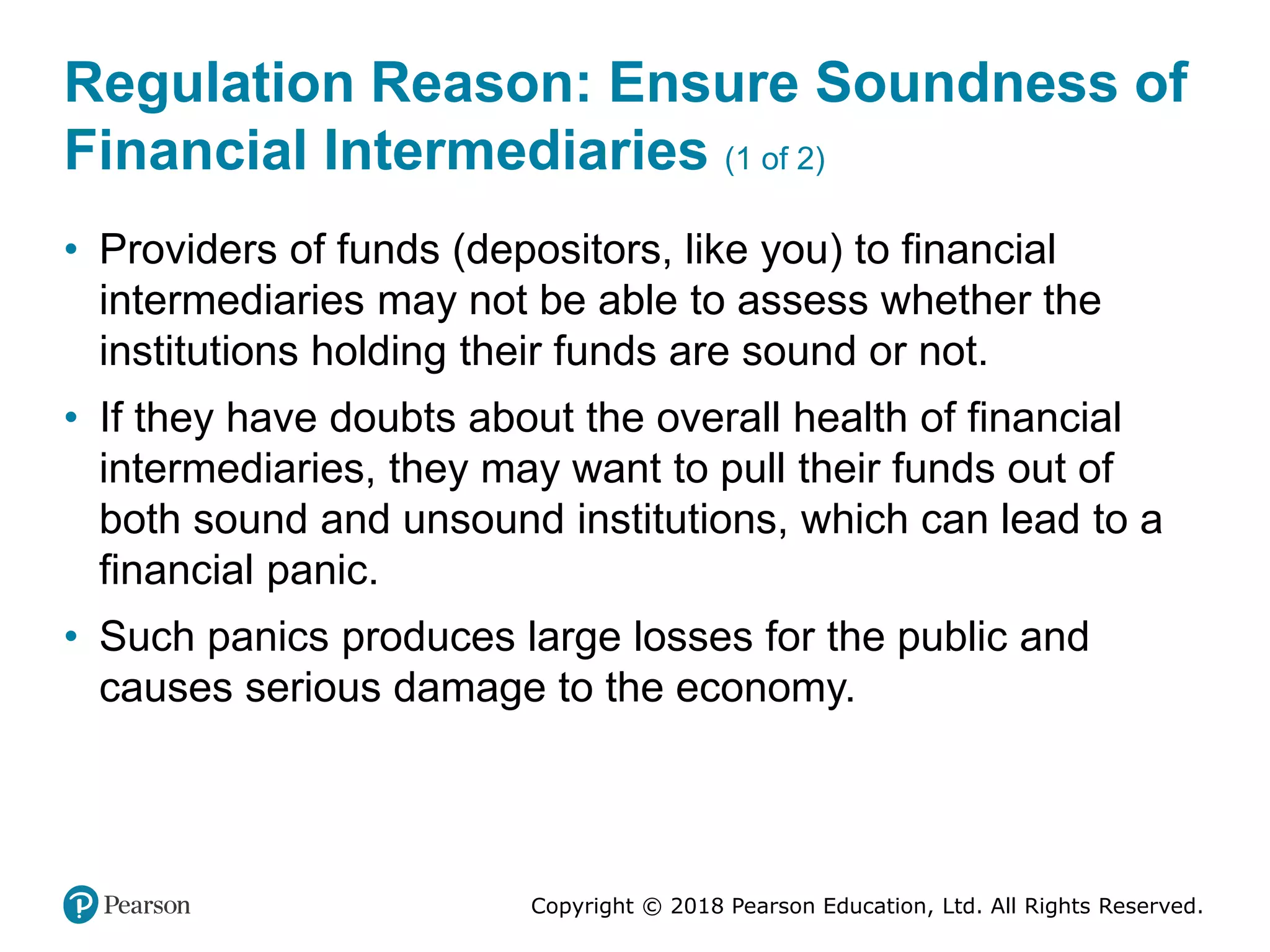 Regulation Reason: Ensure Soundness of Financial Intermediaries (1 of 2)

• Providers of funds (depositors, like you) to financial intermediaries may not be able to assess whether the institutions holding their funds are sound or not.

• If they have doubts about the overall health of financial intermediaries, they may want to pull their funds out of both sound and unsound institutions, which can lead to a financial panic.

• Such panics produces large losses for the public and causes serious damage to the economy.

Pearson

Copyright © 2018 Pearson Education, Ltd. All Rights Reserved.